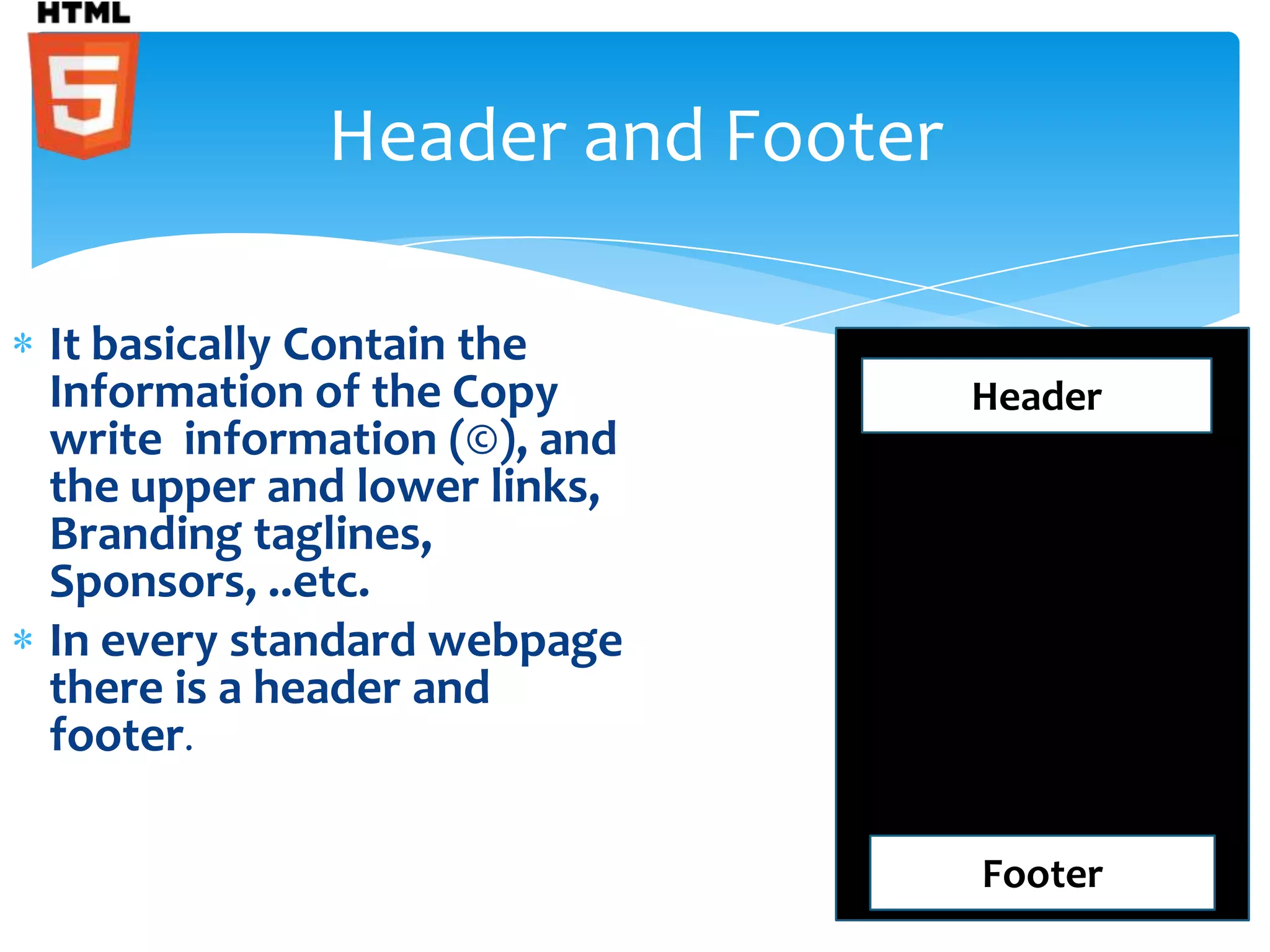 HTML
5

Header and Footer

* It basically Contain the Information of the Copy write information (©), and the upper and lower links, Branding taglines, Sponsors, ..etc.
* In every standard webpage there is a header and footer.

Header

Footer